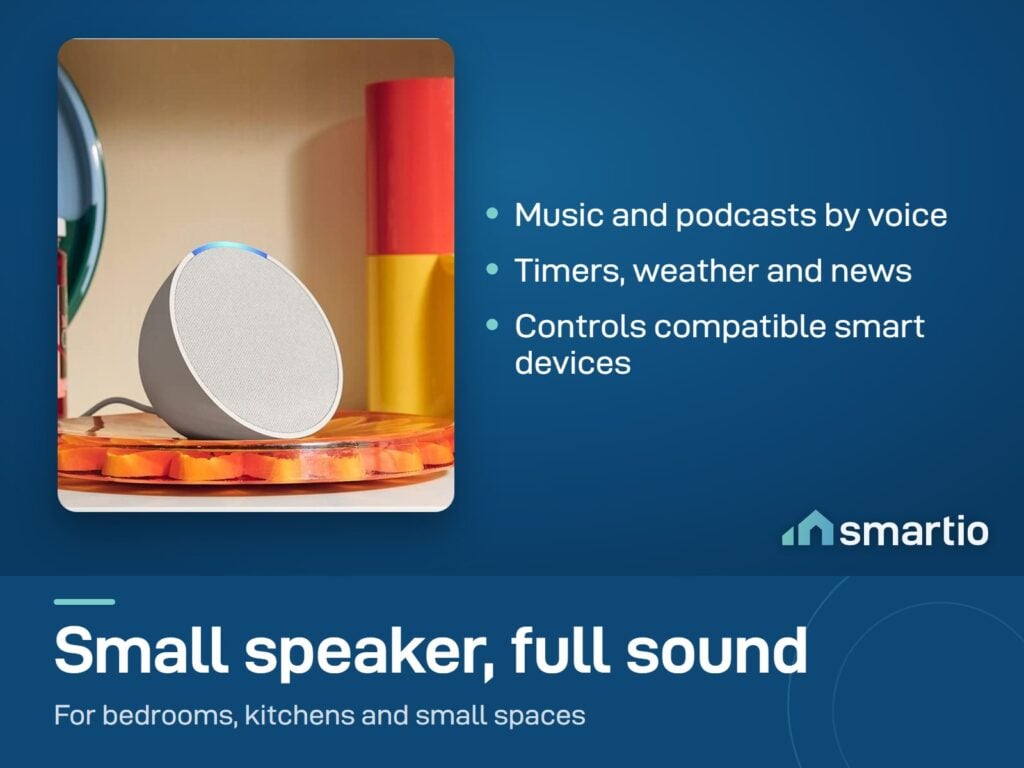 • Music and podcasts by voice
• Timers, weather and news
• Controls compatible smart devices

smartio

Small speaker, full sound

For bedrooms, kitchens and small spaces